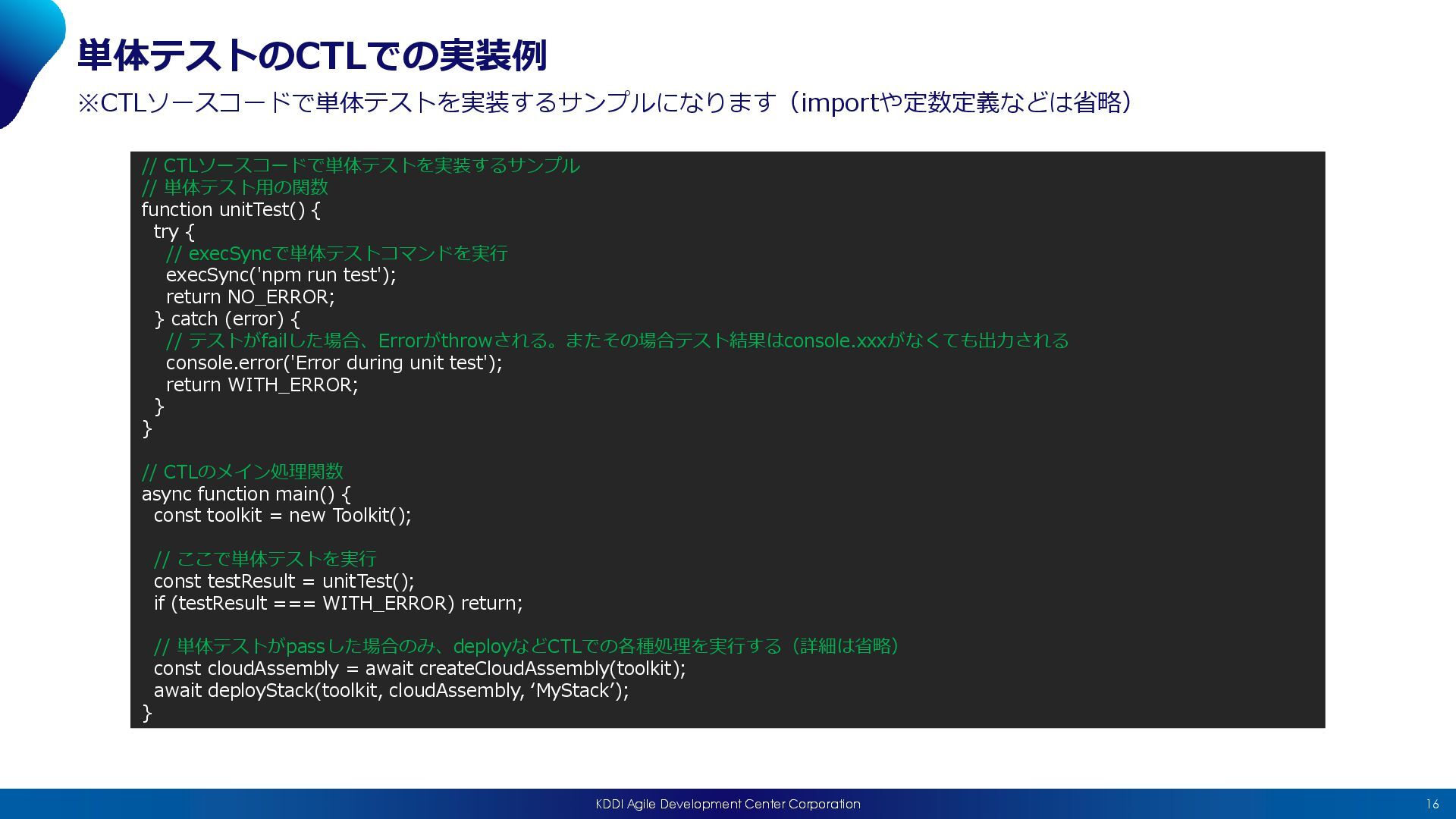 単体テストのCTLでの実装例

※CTLソースコードで単体テストを実装するサンプルになります（importや定数定義などは省略）

// CTLソースコードで単体テストを実装するサンプル
// 単体テスト用の関数
function unitTest() {
  try {
    // execSyncで単体テストコマンドを実行
    execSync('npm run test');
    return NO_ERROR;
  } catch (error) {
    // テストがfailした場合、Errorがthrowされる。またその場合テスト結果はconsole.xxxがなくても出力される
    console.error('Error during unit test');
    return WITH_ERROR;
  }
}

// CTLのメイン処理関数
async function main() {
  const toolkit = new Toolkit();

  // ここで単体テストを実行
  const testResult = unitTest();
  if (testResult === WITH_ERROR) return;

  // 単体テストがpassした場合のみ、deployなどCTLでの各種処理を実行する（詳細は省略）
  const cloudAssembly = await createCloudAssembly(toolkit);
  await deployStack(toolkit, cloudAssembly, ‘MyStack’);
}

KDDI Agile Development Center Corporation

16